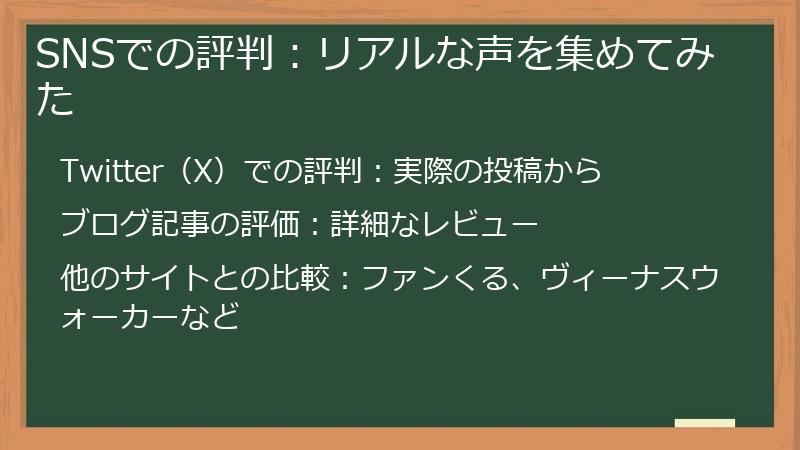 SNSでの評判：リアルな声を集めてみた

Twitter（X）での評判：実際の投稿から

ブログ記事の評価：詳細なレビュー

他のサイトとの比較：ファンくる、ヴィーナスウォーカーなど